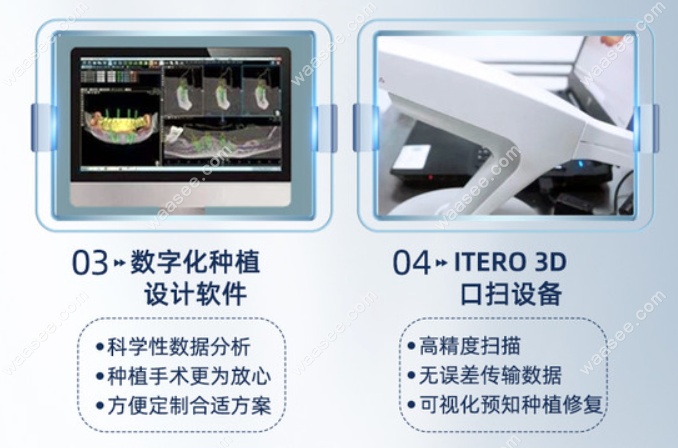 03 ▸ 数字化种植设计软件

• 科学性数据分析
• 种植手术更为放心
• 方便定制合适方案

04 ▸ ITERO 3D 口扫设备

• 高精度扫描
• 无误差传输数据
• 可视化预知种植修复

waasee.com